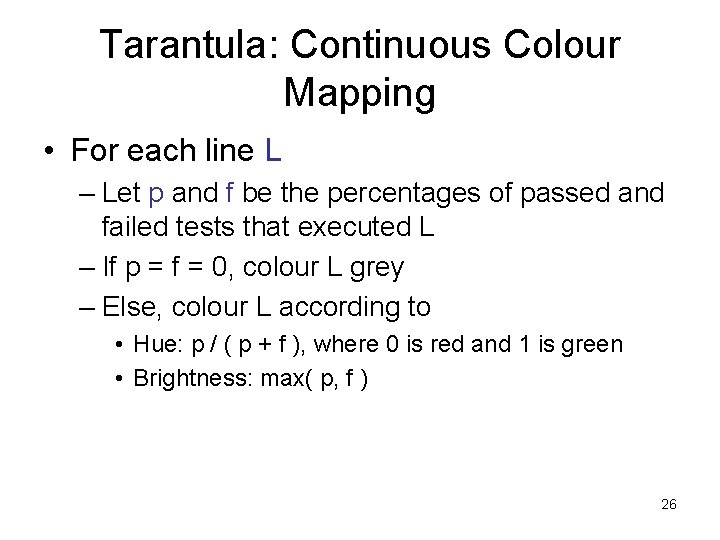 Tarantula: Continuous Colour Mapping

• For each line L
– Let p and f be the percentages of passed and failed tests that executed L
– If p = f = 0, colour L grey
– Else, colour L according to
• Hue: p / ( p + f ), where 0 is red and 1 is green
• Brightness: max( p, f )

26